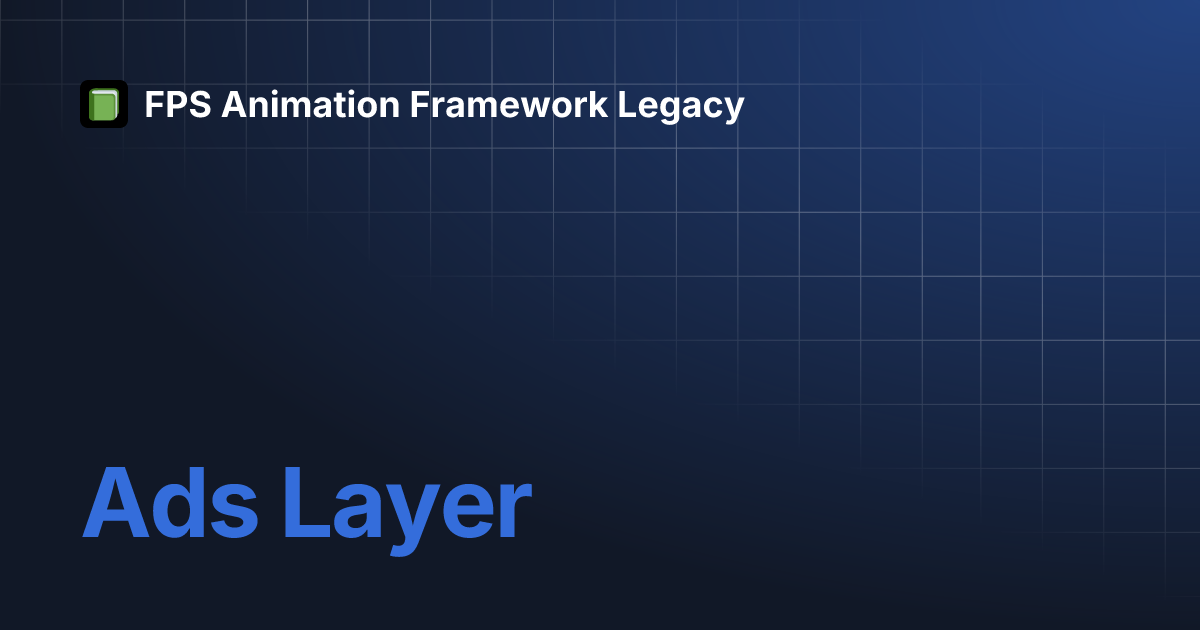 FPS Animation Framework Legacy

Ads Layer